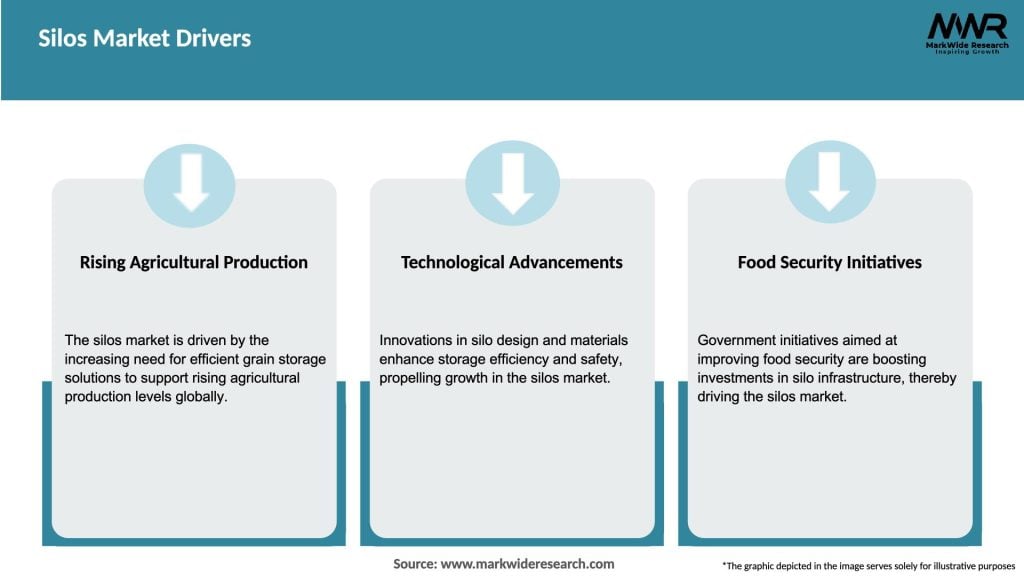 Silos Market Drivers

MWR
MarkWide Research
Inspiring Growth

Rising Agricultural Production

The silos market is driven by the increasing need for efficient grain storage solutions to support rising agricultural production levels globally.

Technological Advancements

Innovations in silo design and materials enhance storage efficiency and safety, propelling growth in the silos market.

Food Security Initiatives

Government initiatives aimed at improving food security are boosting investments in silo infrastructure, thereby driving the silos market.

Source: www.markwideresearch.com

*The graphic depicted in the image serves solely for illustrative purposes